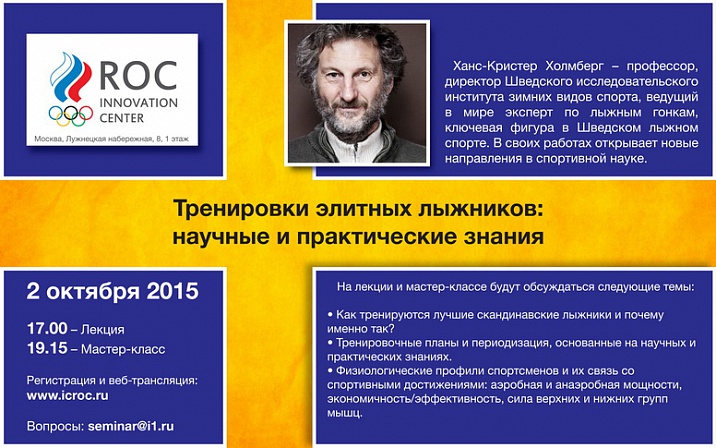 ROC
INNOVATION CENTER
Москва, Лужнецкая набережная, 8, 1 этаж

Ханс-Кристер Холмберг – профессор, директор Шведского исследовательского института зимних видов спорта, ведущий в мире эксперт по лыжным гонкам, ключевая фигура в Шведском лыжном спорте. В своих работах открывает новые направления в спортивной науке.

Тренировки элитных лыжников: научные и практические знания

2 октября 2015

17.00 – Лекция
19.15 – Мастер-класс

Регистрация и веб-трансляция:
www.icroc.ru

Вопросы: seminar@i1.ru

На лекции и мастер-классе будут обсуждаться следующие темы:

• Как тренируются лучшие скандинавские лыжники и почему именно так?
• Тренировочные планы и периодизация, основанные на научных и практических знаниях.
• Физиологические профили спортсменов и их связь со спортивными достижениями: аэробная и анаэробная мощности, экономичность/эффективность, сила верхних и нижних групп мышц.